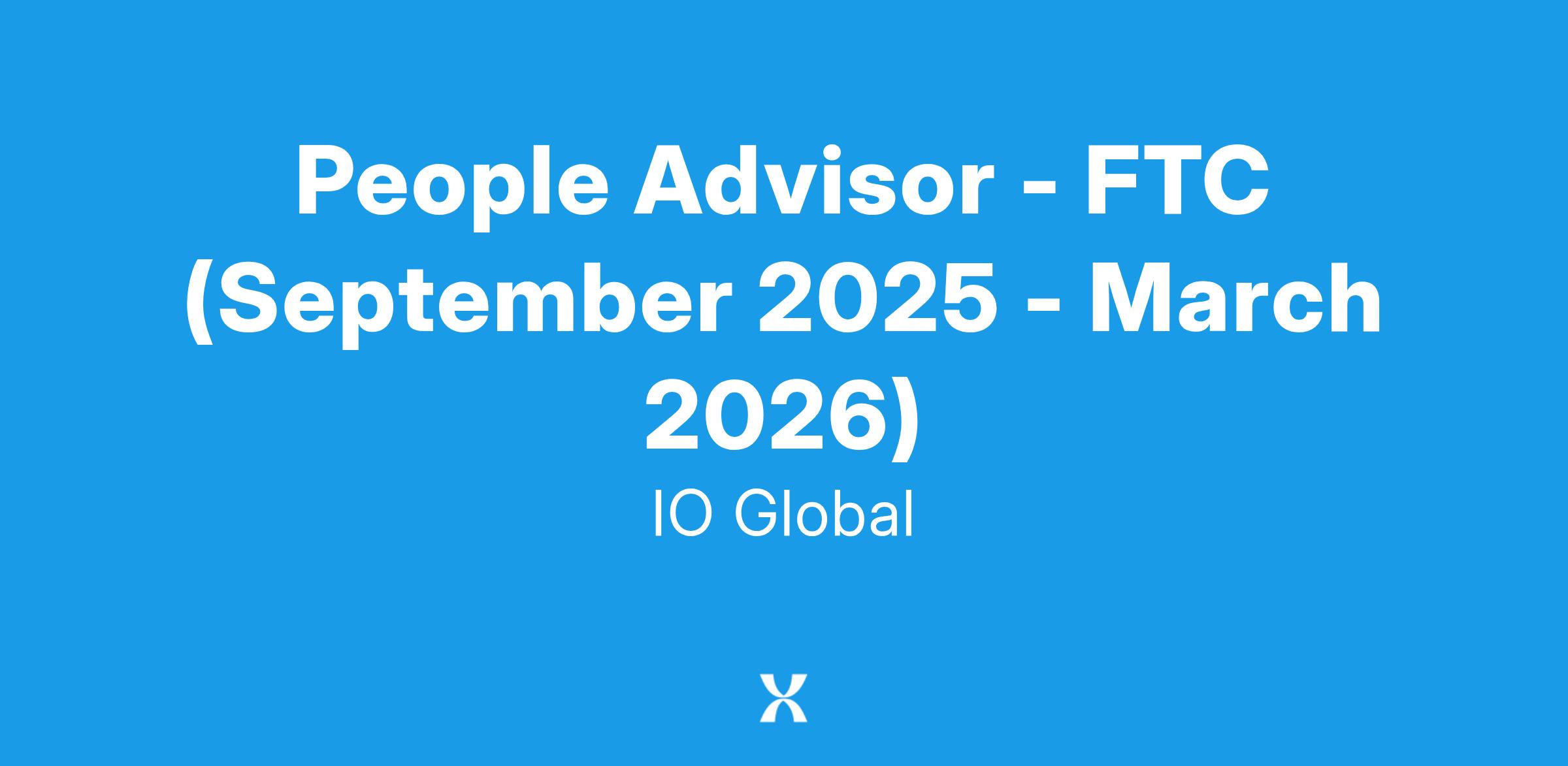 People Advisor - FTC (September 2025 - March 2026)

IO Global